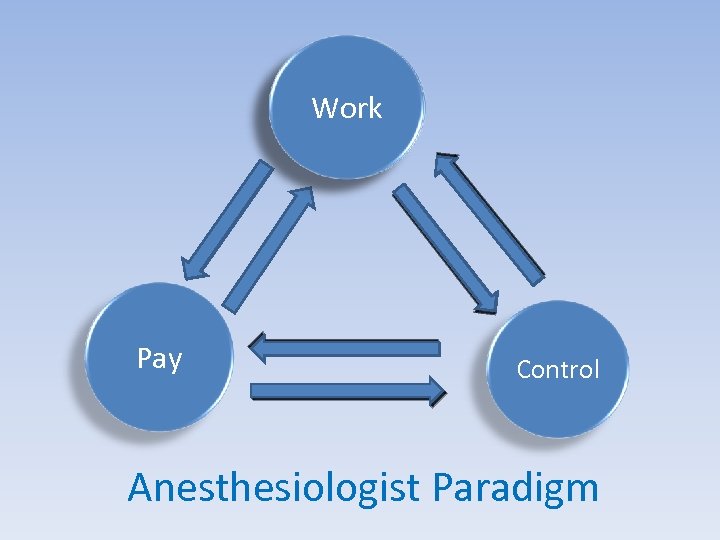 Work

Pay

Control

Anesthesiologist Paradigm